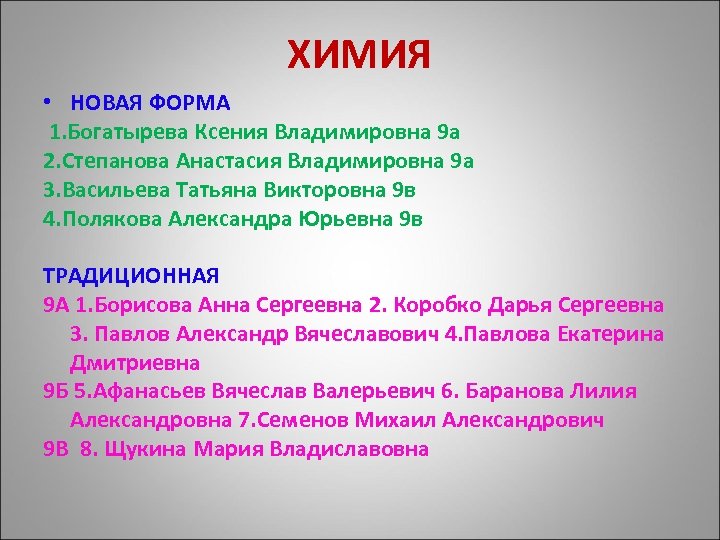 ХИМИЯ

• НОВАЯ ФОРМА
1.Богатырева Ксения Владимировна 9а
2.Степанова Анастасия Владимировна 9а
3.Васильева Татьяна Викторовна 9в
4.Полякова Александра Юрьевна 9в

ТРАДИЦИОННАЯ
9А 1.Борисова Анна Сергеевна 2. Коробко Дарья Сергеевна 3. Павлов Александр Вячеславович 4.Павлова Екатерина Дмитриевна
9Б 5.Афанасьев Вячеслав Валерьевич 6. Баранова Лилия Александровна 7.Семенов Михаил Александрович
9В 8. Щукина Мария Владиславовна